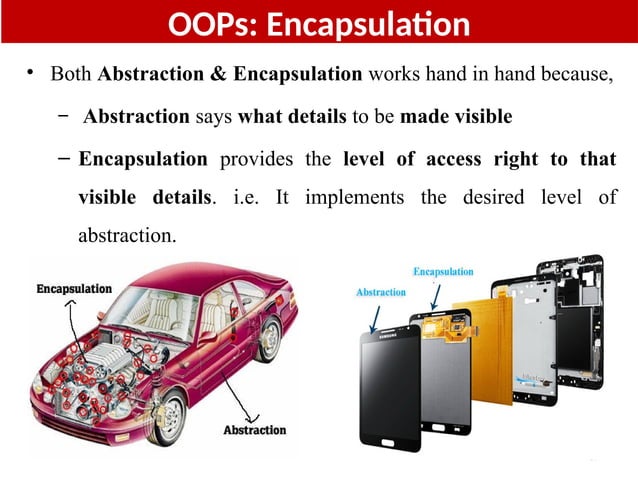 OOPs: Encapsulation

• Both Abstraction & Encapsulation works hand in hand because,

– Abstraction says what details to be made visible

– Encapsulation provides the level of access right to that visible details. i.e. It implements the desired level of abstraction.

Encapsulation

Abstraction

Encapsulation

Abstraction

SAMSUNG